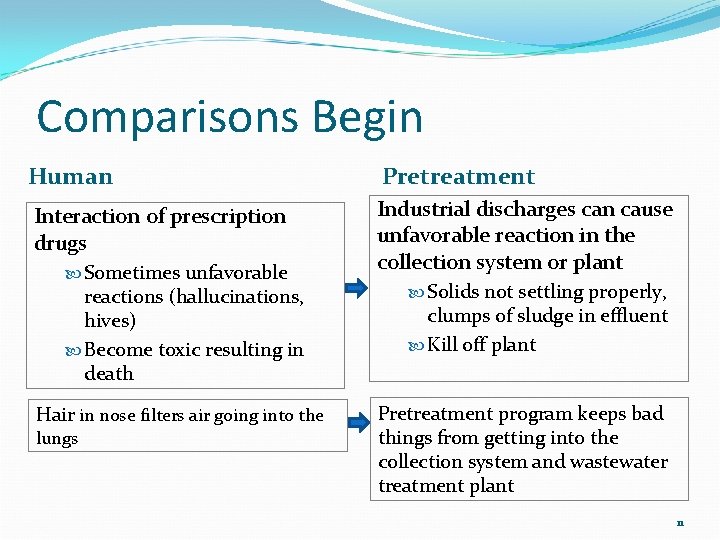 Comparisons Begin

Human

Interaction of prescription drugs

Sometimes unfavorable reactions (hallucinations, hives)

Become toxic resulting in death

Hair in nose filters air going into the lungs

Pretreatment

Industrial discharges can cause unfavorable reaction in the collection system or plant

Solids not settling properly, clumps of sludge in effluent

Kill off plant

Pretreatment program keeps bad things from getting into the collection system and wastewater treatment plant

11